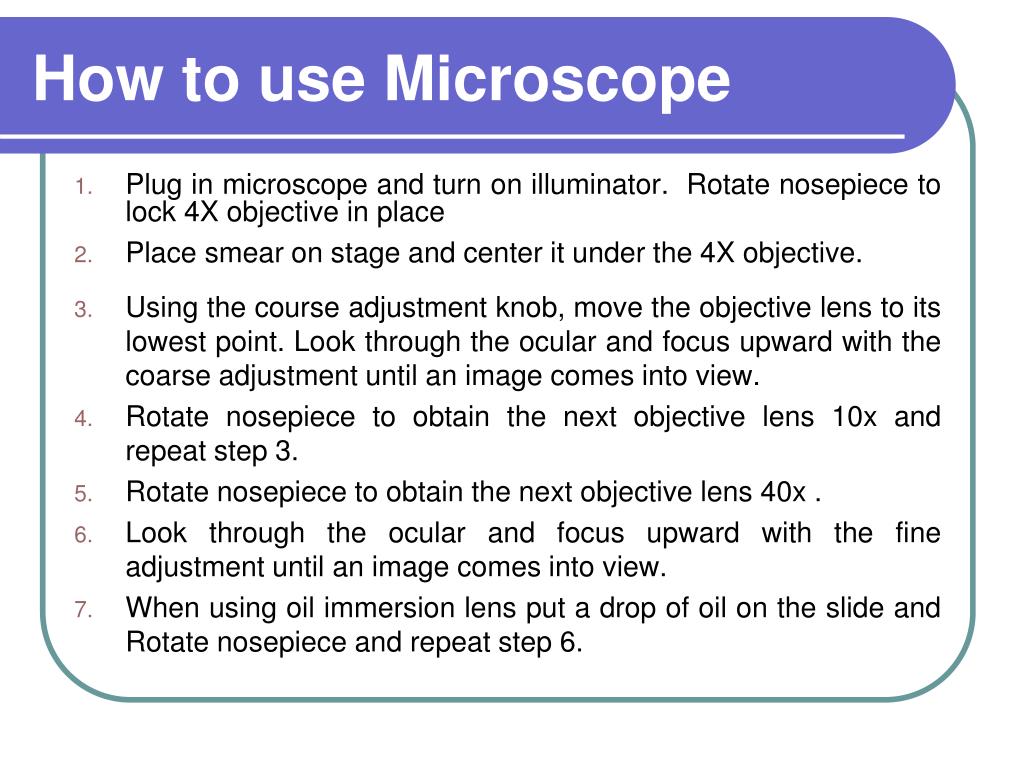 How to use Microscope

1. Plug in microscope and turn on illuminator. Rotate nosepiece to lock 4X objective in place
2. Place smear on stage and center it under the 4X objective.
3. Using the course adjustment knob, move the objective lens to its lowest point. Look through the ocular and focus upward with the coarse adjustment until an image comes into view.
4. Rotate nosepiece to obtain the next objective lens 10x and repeat step 3.
5. Rotate nosepiece to obtain the next objective lens 40x .
6. Look through the ocular and focus upward with the fine adjustment until an image comes into view.
7. When using oil immersion lens put a drop of oil on the slide and Rotate nosepiece and repeat step 6.